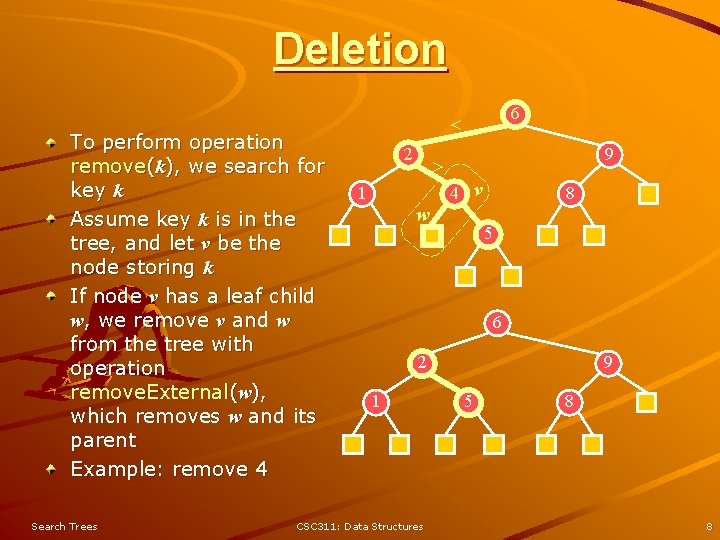 Deletion

To perform operation remove($k$), we search for key $k$

Assume key $k$ is in the tree, and let $v$ be the node storing $k$

If node $v$ has a leaf child $w$, we remove $v$ and $w$ from the tree with operation removeExternal($w$), which removes $w$ and its parent

Example: remove 4

6
<
2
9
>
1
4
$v$
8
$w$
5

6
2
9
1
5
8

Search Trees
CSC311: Data Structures
8